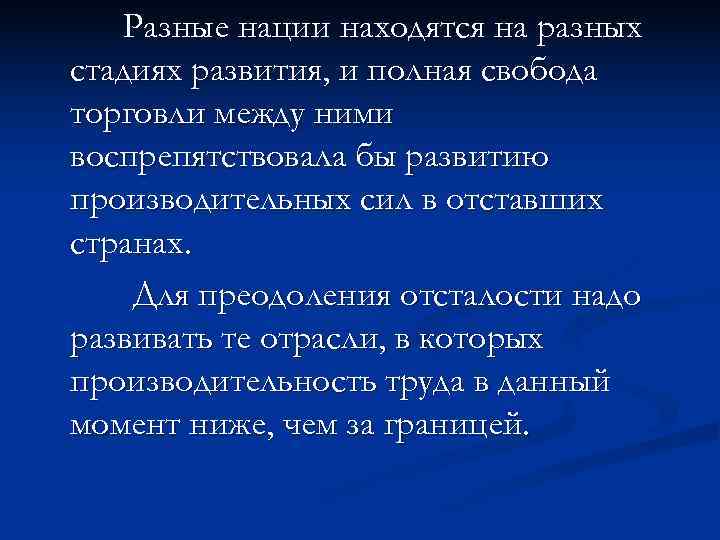 Разные нации находятся на разных стадиях развития, и полная свобода торговли между ними воспрепятствовала бы развитию производительных сил в отставших странах.

Для преодоления отсталости надо развивать те отрасли, в которых производительность труда в данный момент ниже, чем за границей.